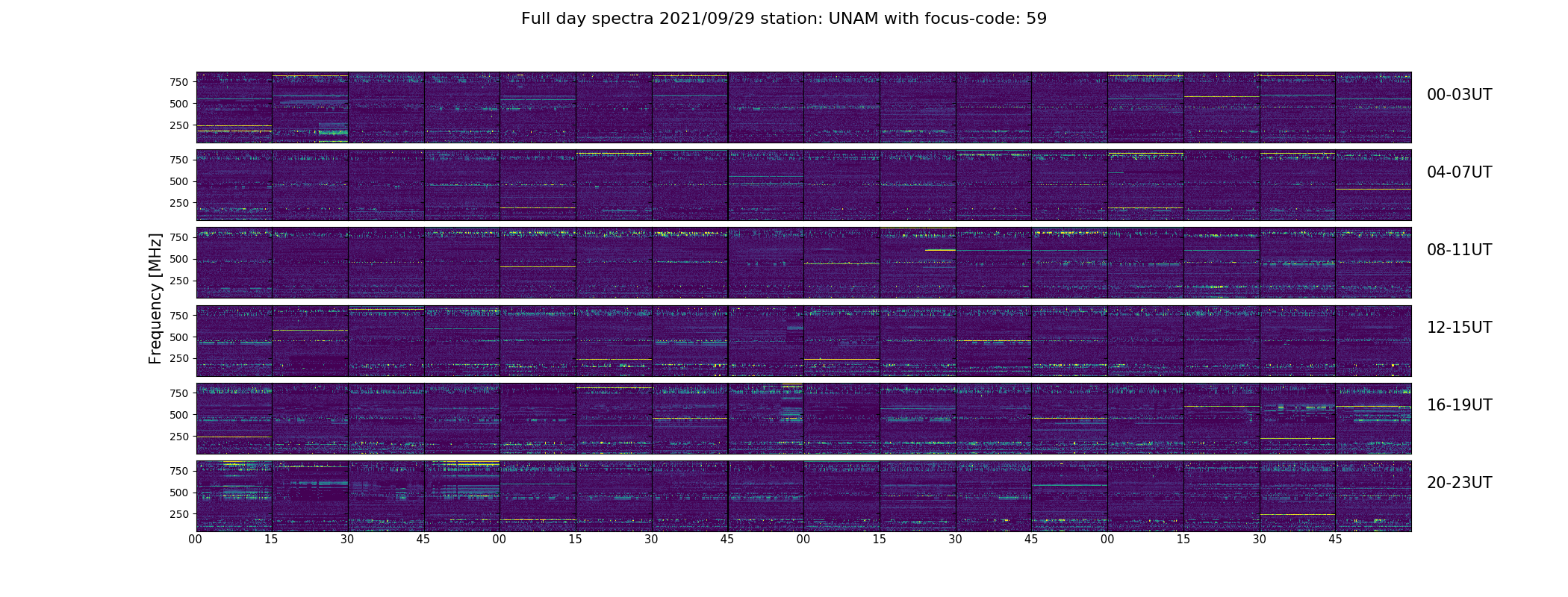 Full day spectra 2021/09/29 station: UNAM with focus-code: 59

Frequency [MHz]

750
500
250
00-03UT

750
500
250
04-07UT

750
500
250
08-11UT

750
500
250
12-15UT

750
500
250
16-19UT

750
500
250
20-23UT

00 15 30 45 00 15 30 45 00 15 30 45 00 15 30 45